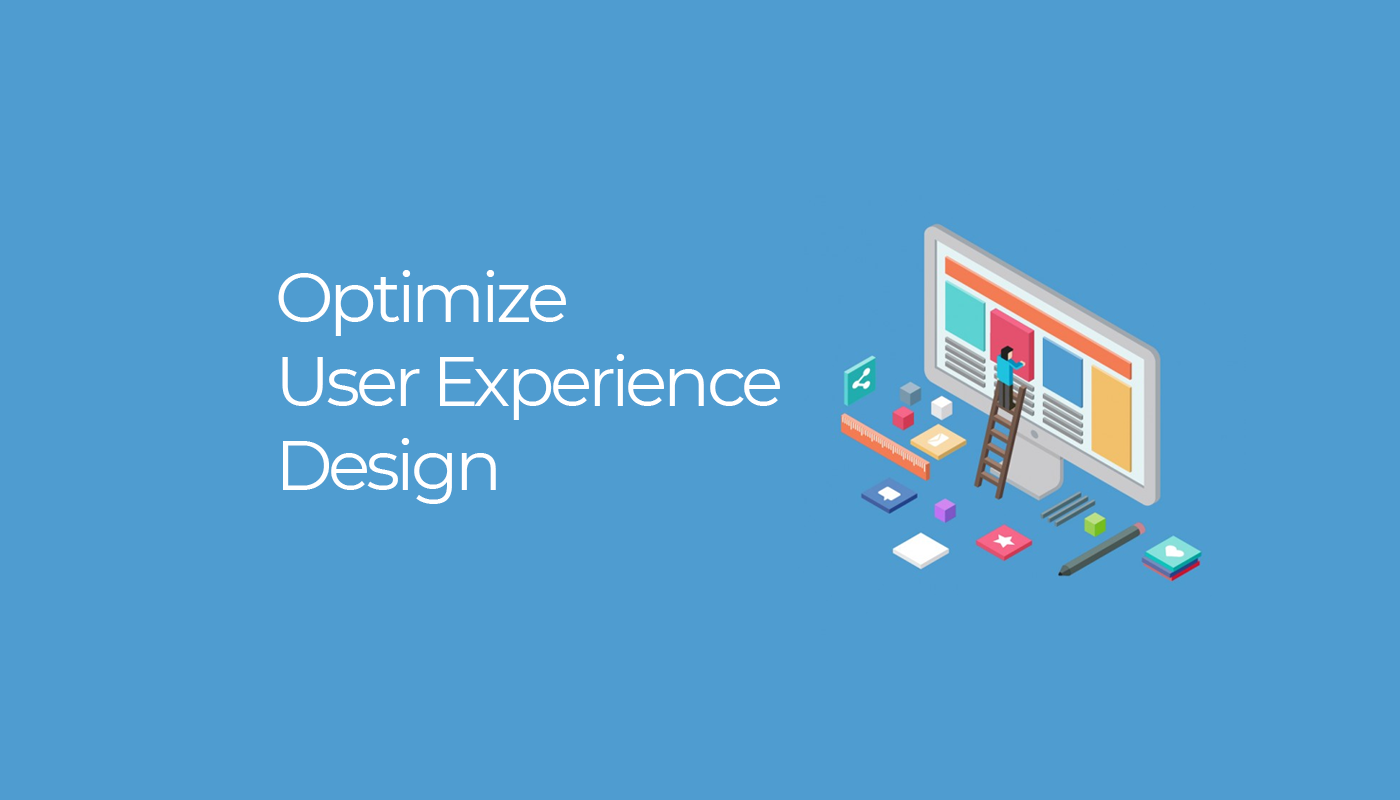 Optimize
User Experience
Design